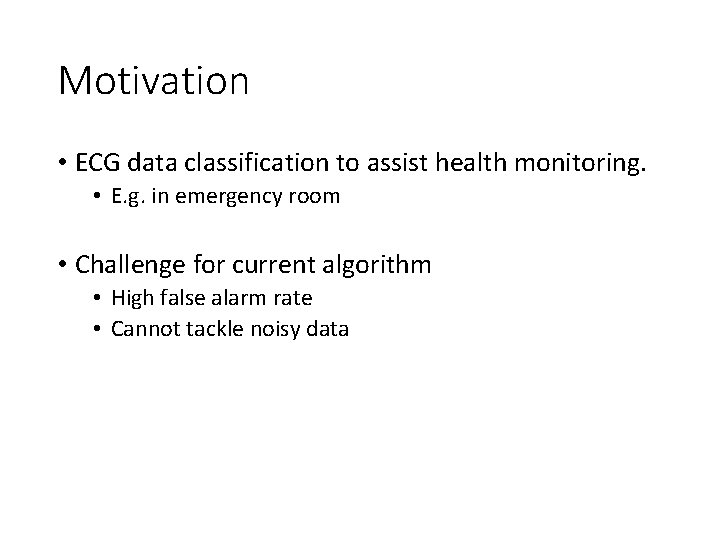 Motivation

• ECG data classification to assist health monitoring.
  • E.g. in emergency room

• Challenge for current algorithm
  • High false alarm rate
  • Cannot tackle noisy data